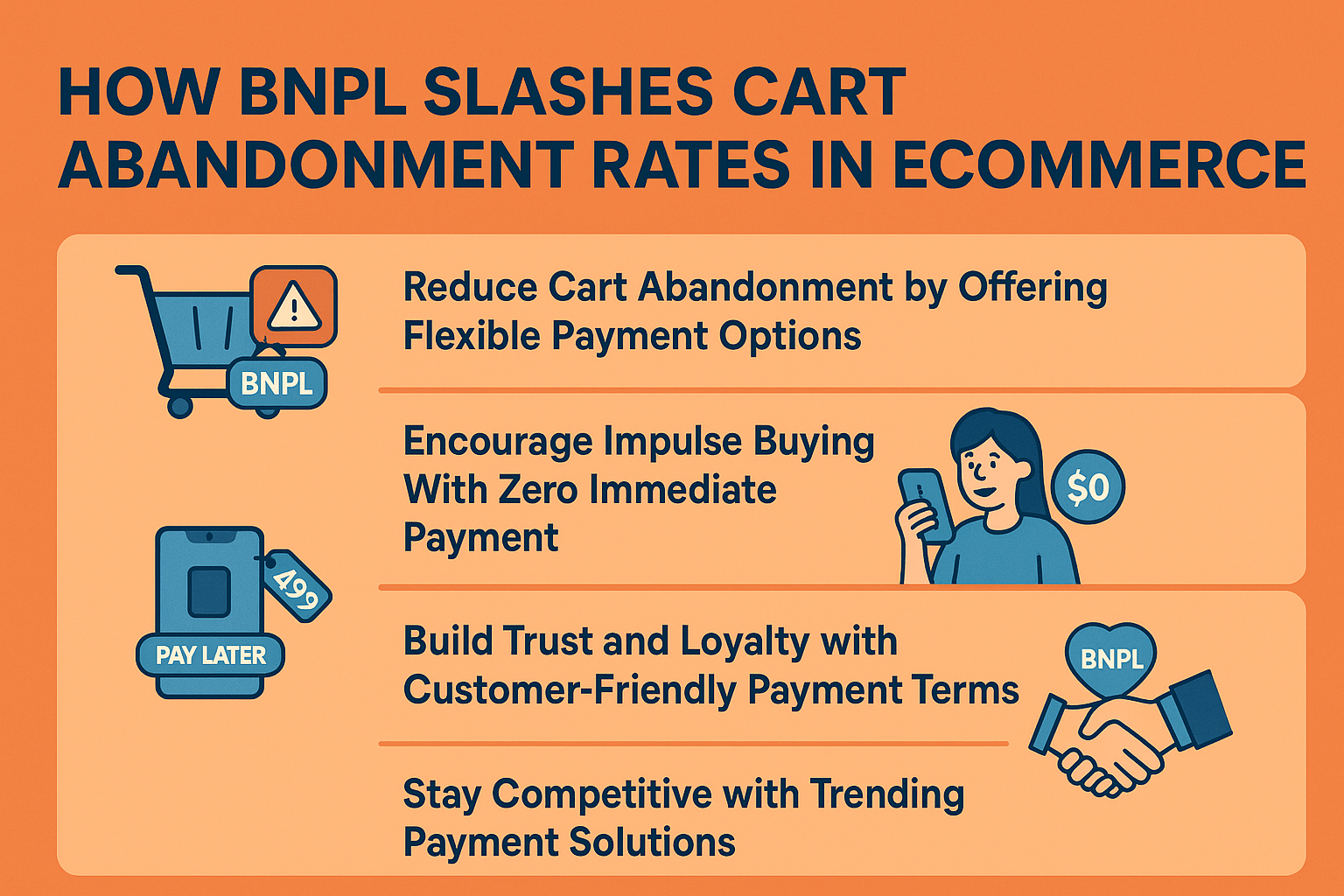 HOW BNPL SLASHES CART ABANDONMENT RATES IN ECOMMERCE

BNPL

Reduce Cart Abandonment by Offering Flexible Payment Options

Encourage Impulse Buying With Zero Immediate Payment

$0

499

PAY LATER

Build Trust and Loyalty with Customer-Friendly Payment Terms

BNPL

Stay Competitive with Trending Payment Solutions